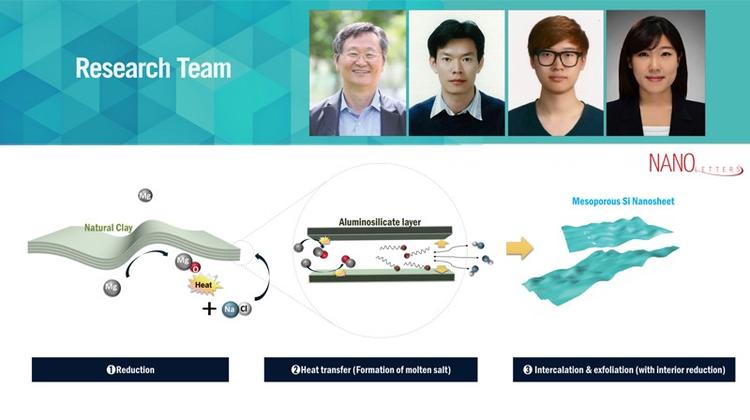 Research Team

NANO LETTERS

Mg

Natural Clay

Mg O

Mg

Heat

+ Na Cl

Aluminosilicate layer

Mesoporous Si Nanosheet

❶Reduction

❷Heat transfer (Formation of molten salt)

❸ Intercalation & exfoliation (with interior reduction)